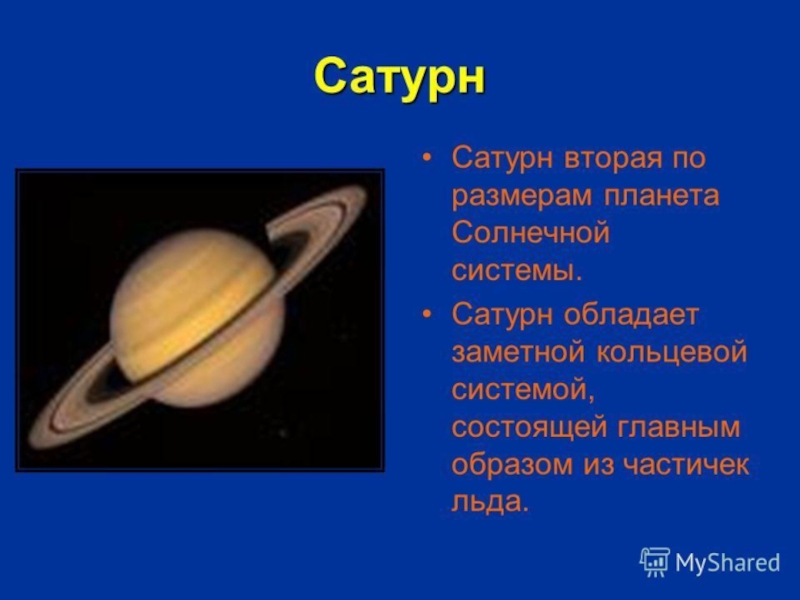 Сатурн

• Сатурн вторая по размерам планета Солнечной системы.

• Сатурн обладает заметной кольцевой системой, состоящей главным образом из частичек льда.

MyShared